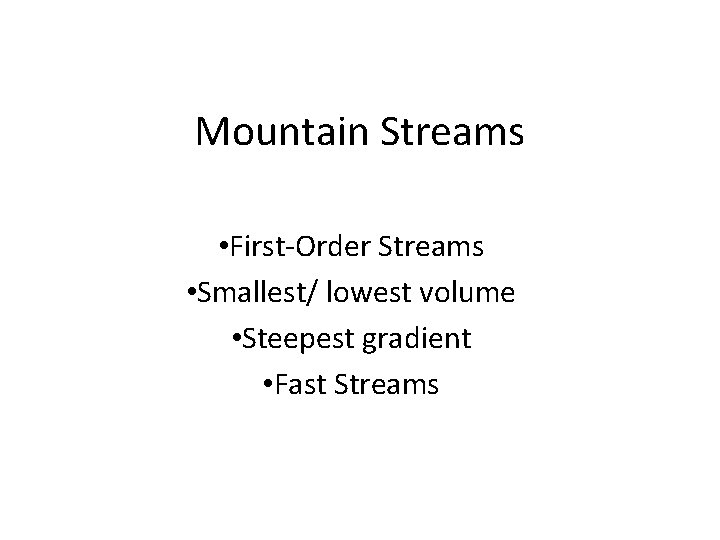 Mountain Streams

•First-Order Streams
•Smallest/ lowest volume
•Steepest gradient
•Fast Streams